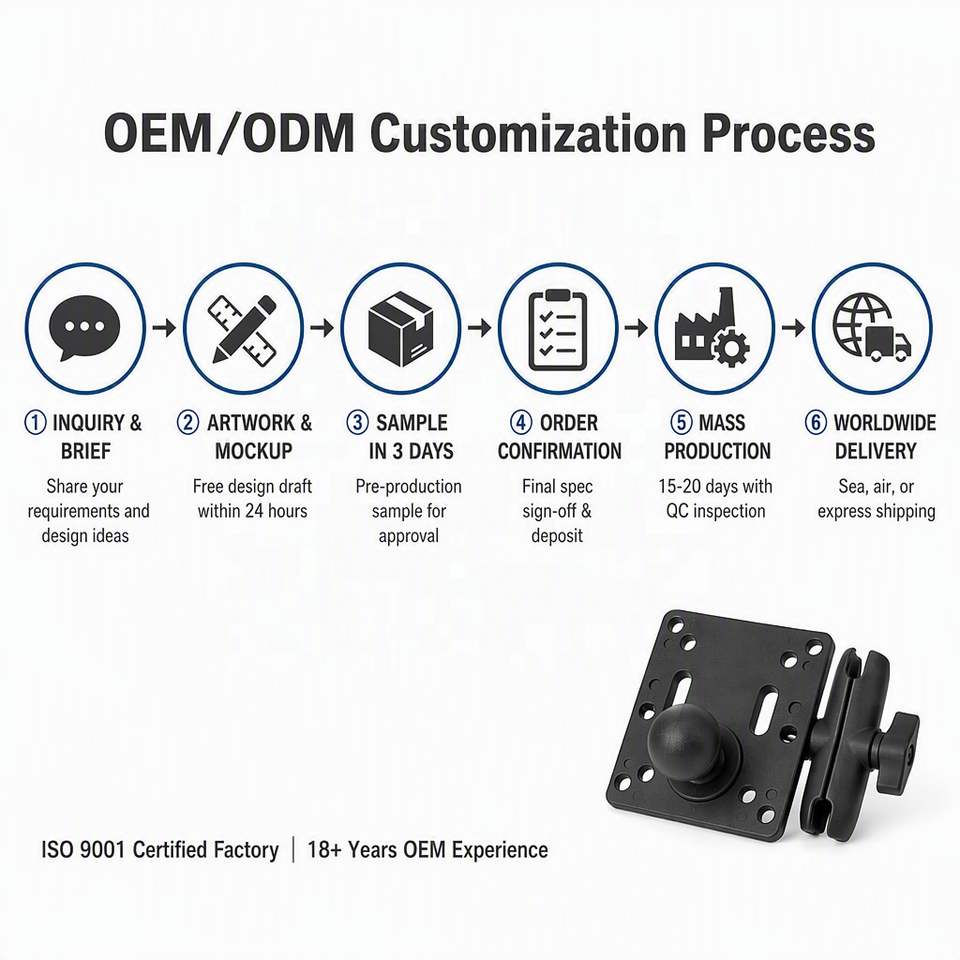 OEM/ODM Customization Process

① INQUIRY & BRIEF
Share your requirements and design ideas

② ARTWORK & MOCKUP
Free design draft within 24 hours

③ SAMPLE IN 3 DAYS
Pre-production sample for approval

④ ORDER CONFIRMATION
Final spec sign-off & deposit

⑤ MASS PRODUCTION
15-20 days with QC inspection

⑥ WORLDWIDE DELIVERY
Sea, air, or express shipping

ISO 9001 Certified Factory | 18+ Years OEM Experience